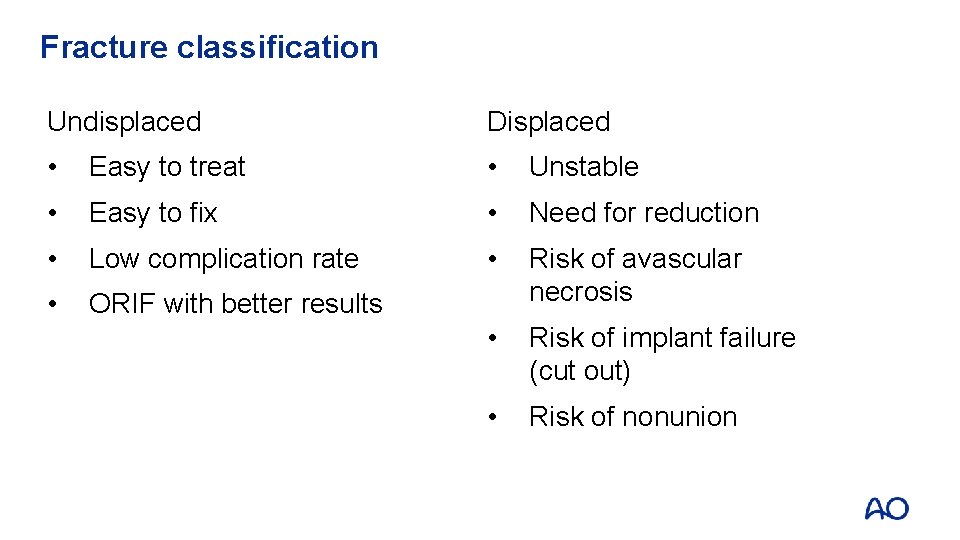 Fracture classification

Undisplaced

• Easy to treat
• Easy to fix
• Low complication rate
• ORIF with better results

Displaced

• Unstable
• Need for reduction
• Risk of avascular necrosis
• Risk of implant failure (cut out)
• Risk of nonunion

AO